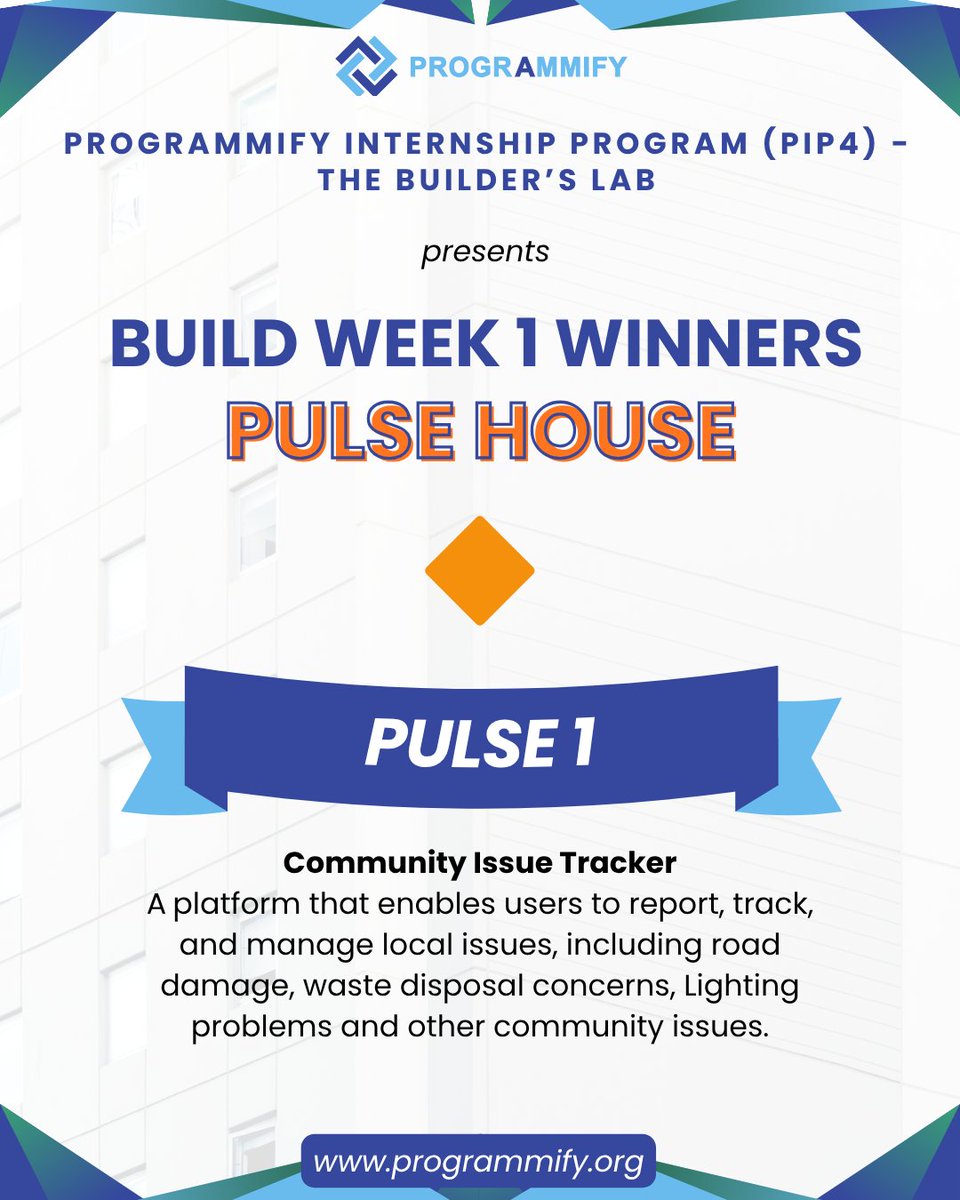 PROGRAMMIFY

PROGRAMMIFY INTERNSHIP PROGRAM (PIP4) - THE BUILDER'S LAB

presents

BUILD WEEK 1 WINNERS
PULSE HOUSE

PULSE 1

Community Issue Tracker
A platform that enables users to report, track, and manage local issues, including road damage, waste disposal concerns, Lighting problems and other community issues.

www.programmify.org